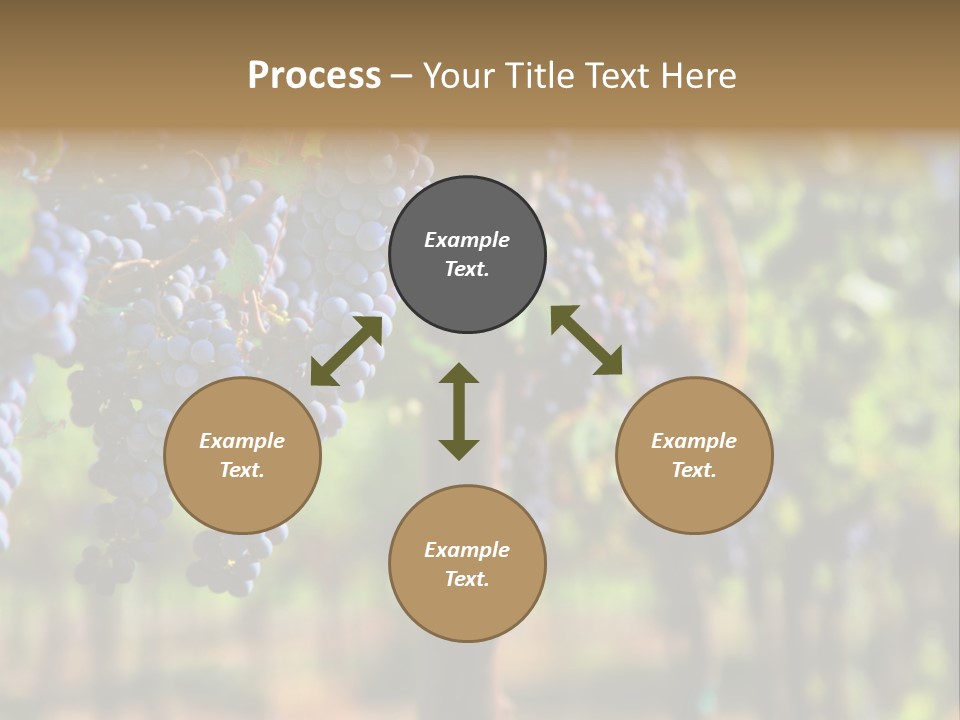 Process – Your Title Text Here

Example Text.

Example Text.

Example Text.

Example Text.